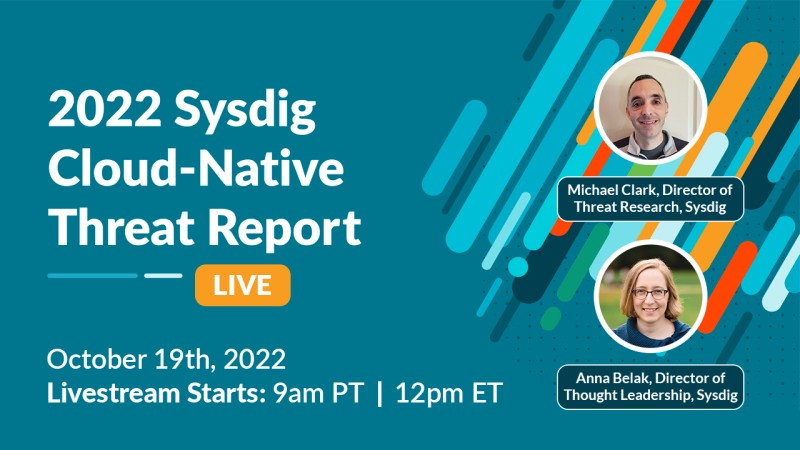 2022 Sysdig Cloud-Native Threat Report

LIVE

October 19th, 2022
Livestream Starts: 9am PT | 12pm ET

Michael Clark, Director of Threat Research, Sysdig

Anna Belak, Director of Thought Leadership, Sysdig